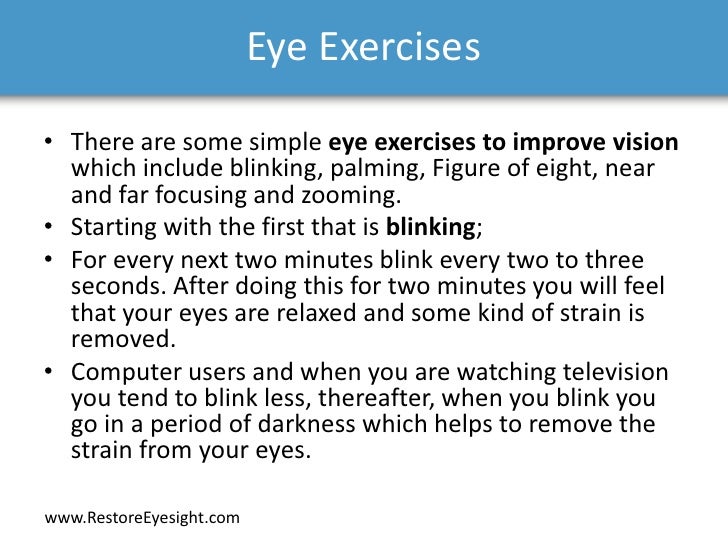 Eye Exercises

• There are some simple eye exercises to improve vision which include blinking, palming, Figure of eight, near and far focusing and zooming.
• Starting with the first that is blinking;
• For every next two minutes blink every two to three seconds. After doing this for two minutes you will feel that your eyes are relaxed and some kind of strain is removed.
• Computer users and when you are watching television you tend to blink less, thereafter, when you blink you go in a period of darkness which helps to remove the strain from your eyes.

www.RestoreEyesight.com